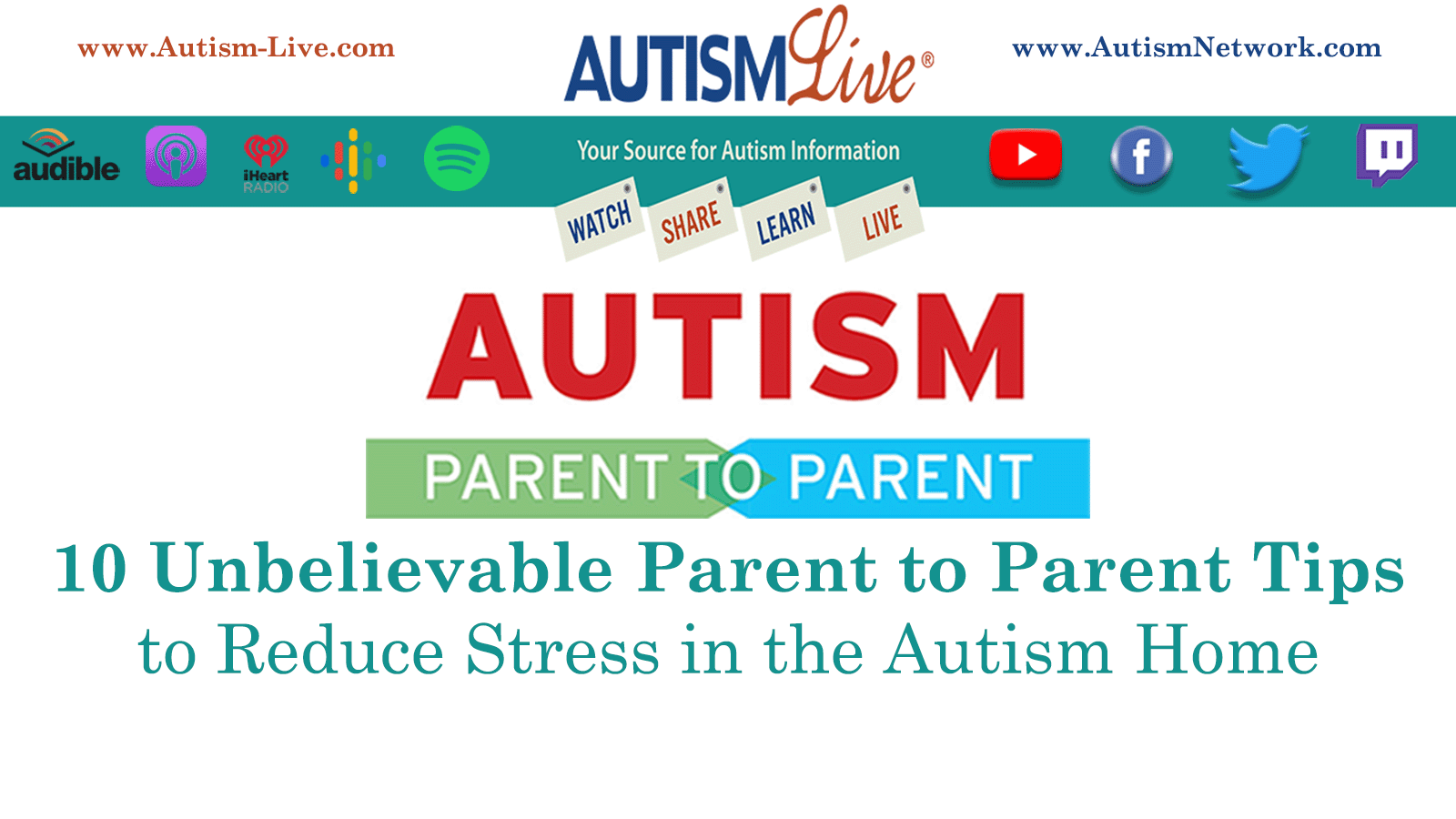 www.Autism-Live.com

AUTISM Live®

www.AutismNetwork.com

audible

iHeart RADIO

Your Source for Autism Information

WATCH SHARE LEARN LIVE

AUTISM

PARENT TO PARENT

10 Unbelievable Parent to Parent Tips to Reduce Stress in the Autism Home